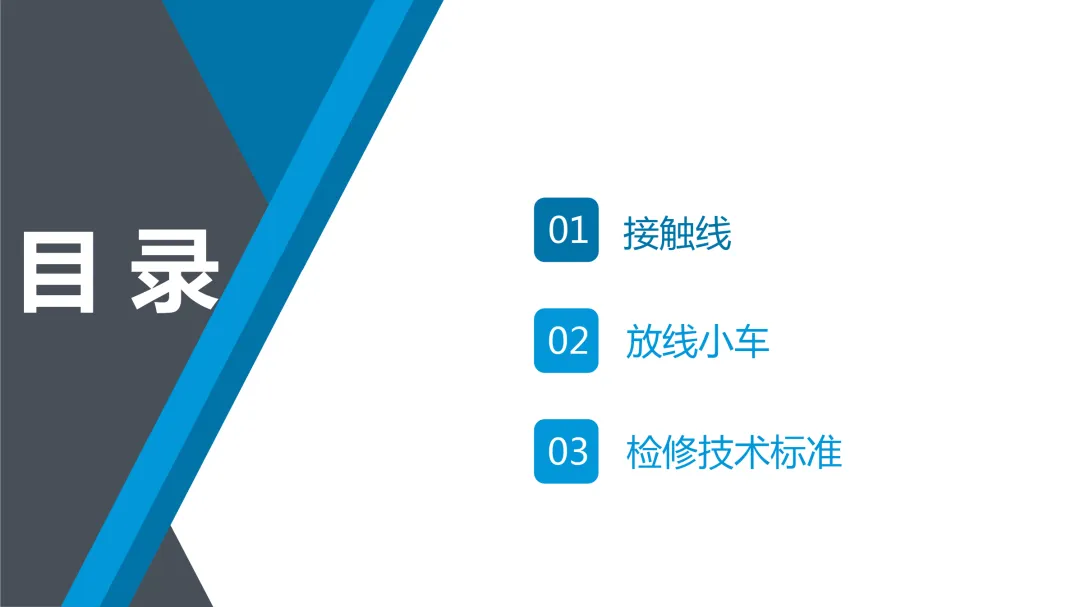 目录

01 接触线

02 放线小车

03 检修技术标准